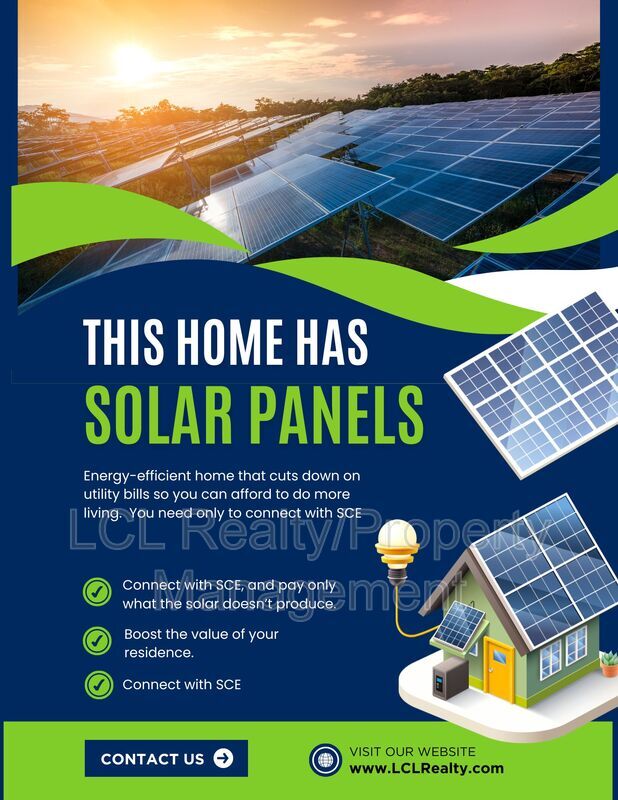 THIS HOME HAS
SOLAR PANELS

Energy-efficient home that cuts down on utility bills so you can afford to do more living. You need only to connect with SCE

LCL Realty/Property Management

Connect with SCE, and pay only what the solar doesn't produce.

Boost the value of your residence.

Connect with SCE

CONTACT US

VISIT OUR WEBSITE
www.LCLRealty.com